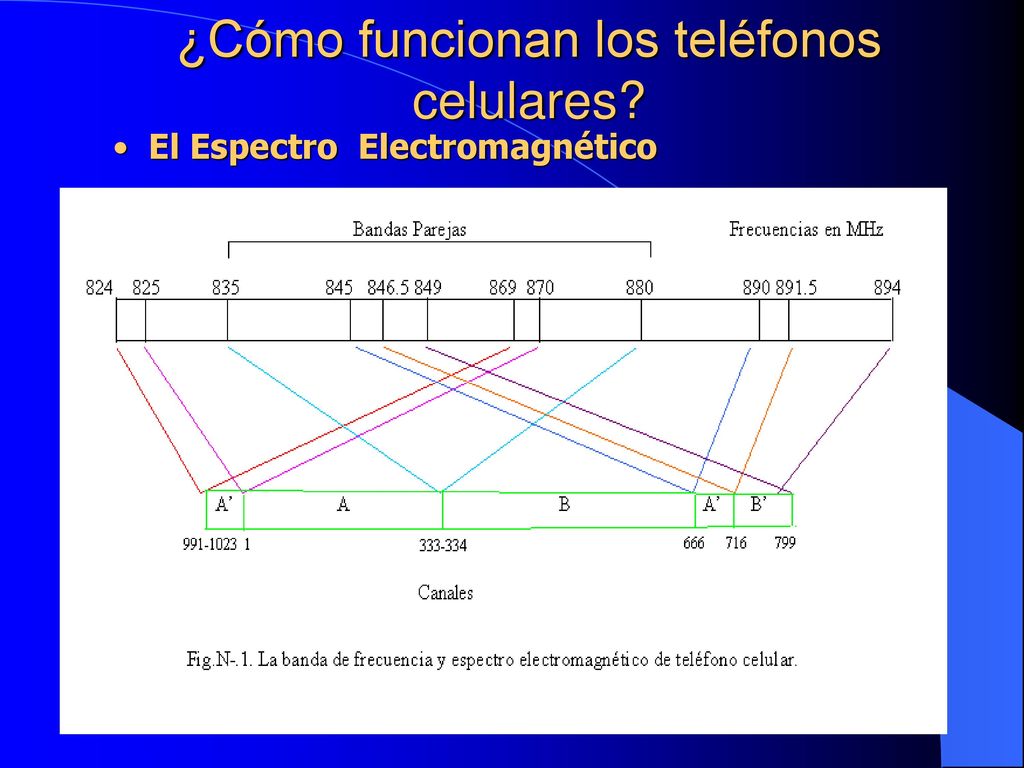 ¿Cómo funcionan los teléfonos celulares?

• El Espectro Electromagnético

Bandas Parejas

Frecuencias en MHz

824 825 835 845 846.5 849 869 870 880 890 891.5 894

A' A B A' B'

991-1023 1 333-334 666 716 799

Canales

Fig.N-.1. La banda de frecuencia y espectro electromagnético de teléfono celular.